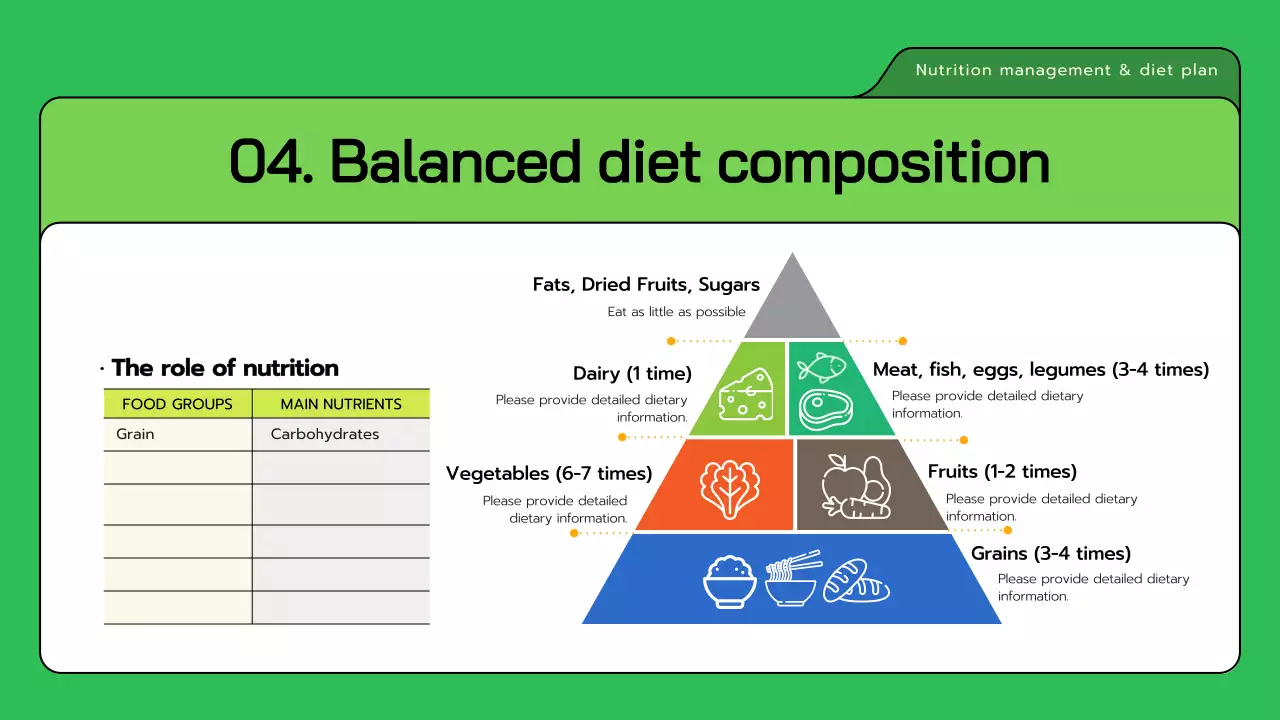 Nutrition management & diet plan

04. Balanced diet composition

· The role of nutrition

| FOOD GROUPS | MAIN NUTRIENTS |
|---|---|
| Grain | Carbohydrates |
| | |
| | |
| | |
| | |
| | |

Fats, Dried Fruits, Sugars
Eat as little as possible

Dairy (1 time)
Please provide detailed dietary information.

Meat, fish, eggs, legumes (3-4 times)
Please provide detailed dietary information.

Vegetables (6-7 times)
Please provide detailed dietary information.

Fruits (1-2 times)
Please provide detailed dietary information.

Grains (3-4 times)
Please provide detailed dietary information.